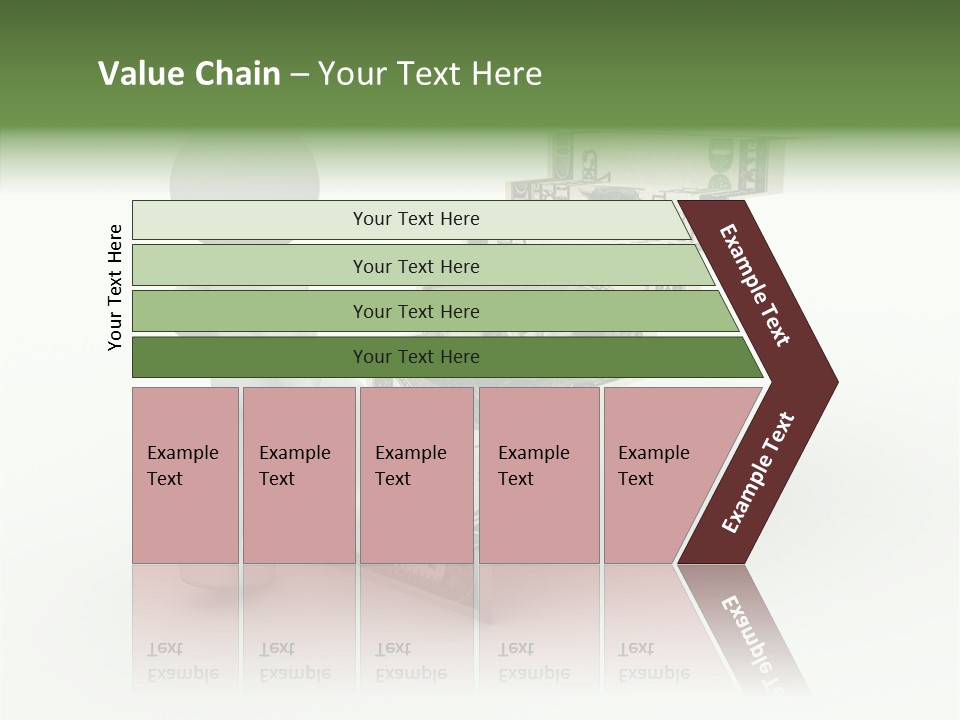 Value Chain – Your Text Here

Your Text Here

Your Text Here

Your Text Here

Your Text Here

Your Text Here

Example Text

Example Text

Example Text

Example Text

Example Text

Example Text

Example Text